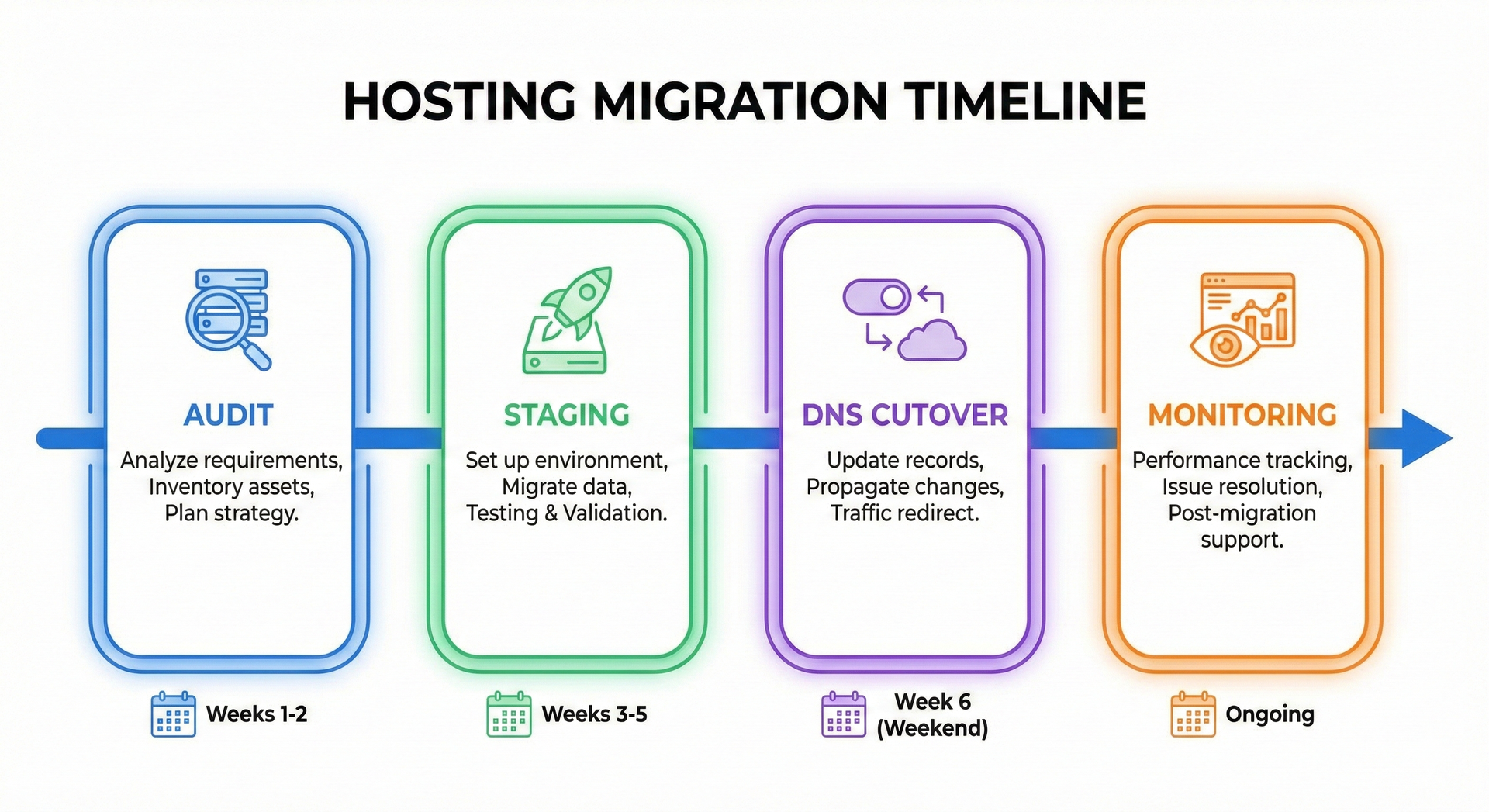 HOSTING MIGRATION TIMELINE

AUDIT

Analyze requirements, Inventory assets, Plan strategy.

Weeks 1-2

STAGING

Set up environment, Migrate data, Testing & Validation.

Weeks 3-5

DNS CUTOVER

Update records, Propagate changes, Traffic redirect.

Week 6 (Weekend)

MONITORING

Performance tracking, Issue resolution, Post-migration support.

Ongoing